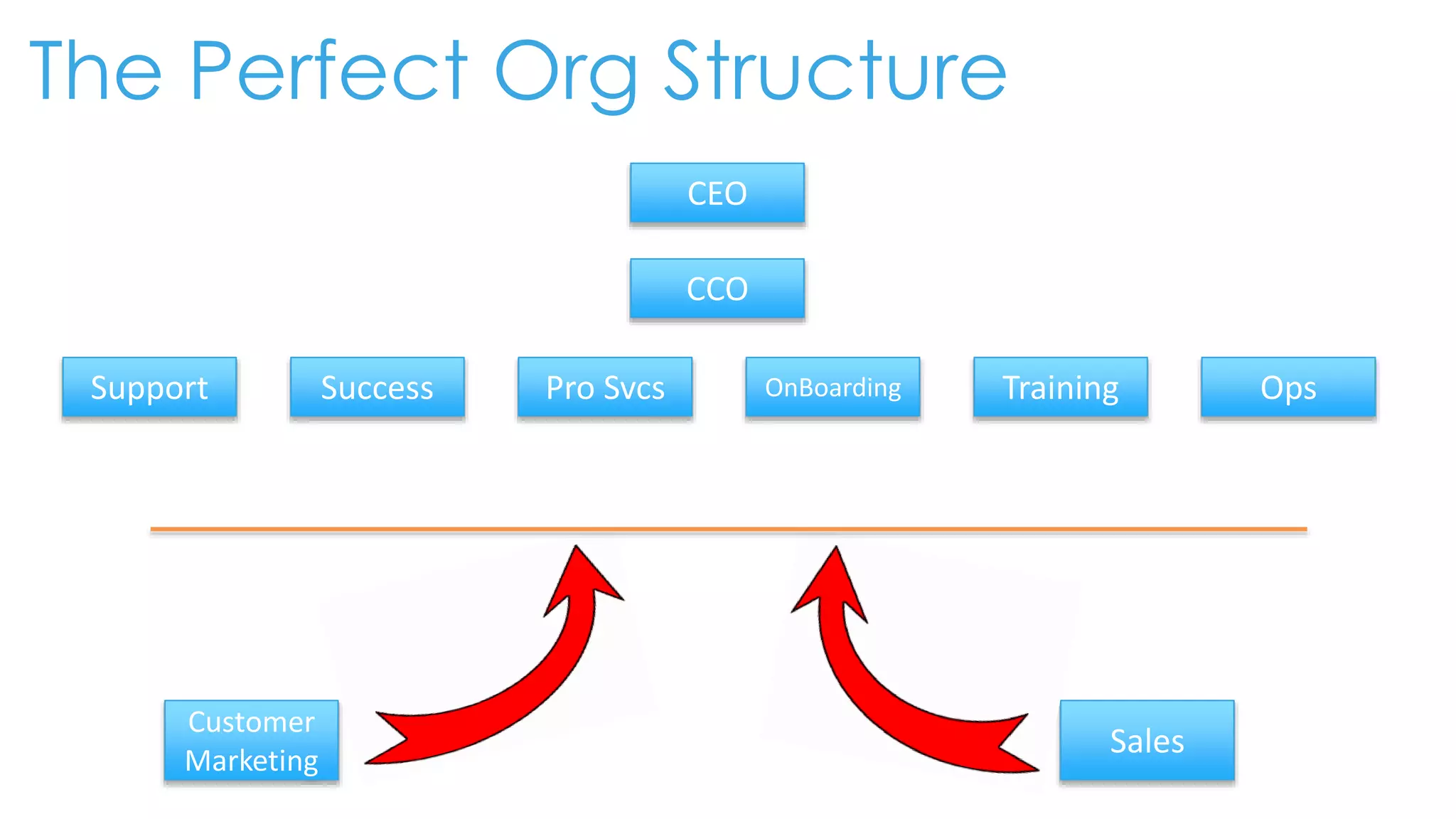 The Perfect Org Structure

CEO

CCO

Support

Success

Pro Svcs

OnBoarding

Training

Ops

Customer Marketing

Sales